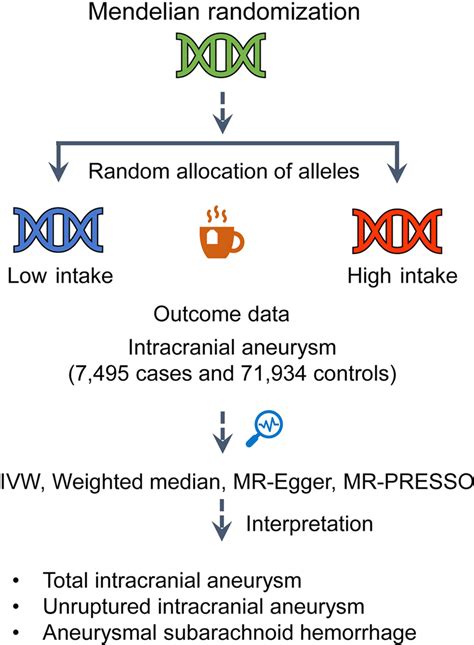 Mendelian randomization

Random allocation of alleles

Low intake

High intake

Outcome data

Intracranial aneurysm
(7,495 cases and 71,934 controls)

IVW, Weighted median, MR-Egger, MR-PRESSO

Interpretation

• Total intracranial aneurysm
• Unruptured intracranial aneurysm
• Aneurysmal subarachnoid hemorrhage